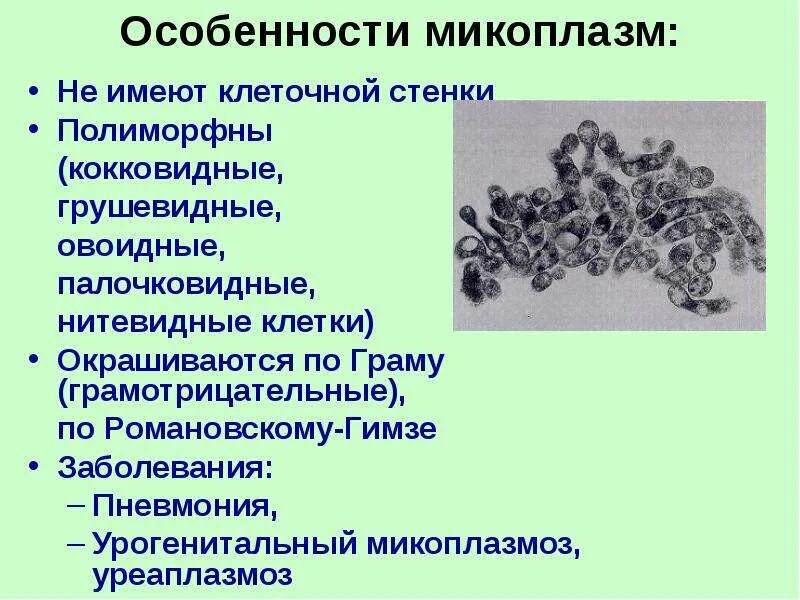 Особенности микоплазм:

• Не имеют клеточной стенки
• Полиморфны (кокковидные, грушевидные, овоидные, палочковидные, нитевидные клетки)
• Окрашиваются по Граму (грамотрицательные), по Романовскому-Гимзе
• Заболевания:
– Пневмония,
– Урогенитальный микоплазмоз, уреаплазмоз